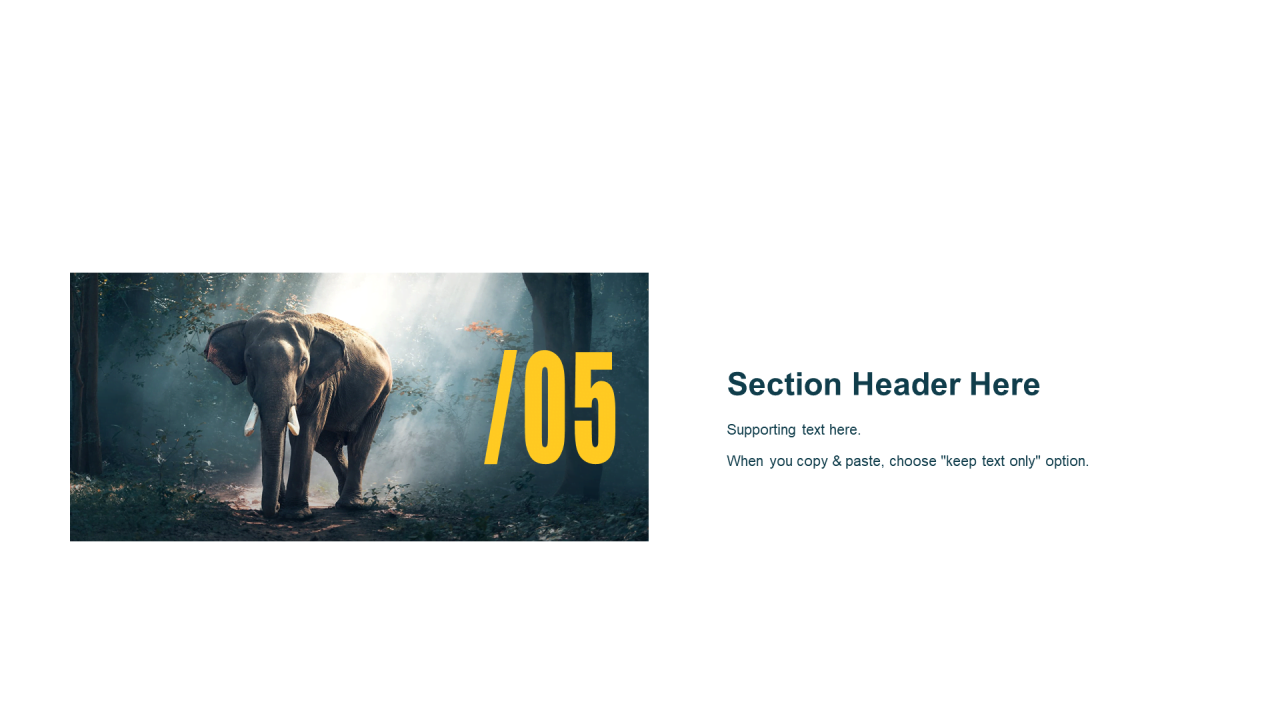 /05

Section Header Here

Supporting text here.

When you copy & paste, choose "keep text only" option.